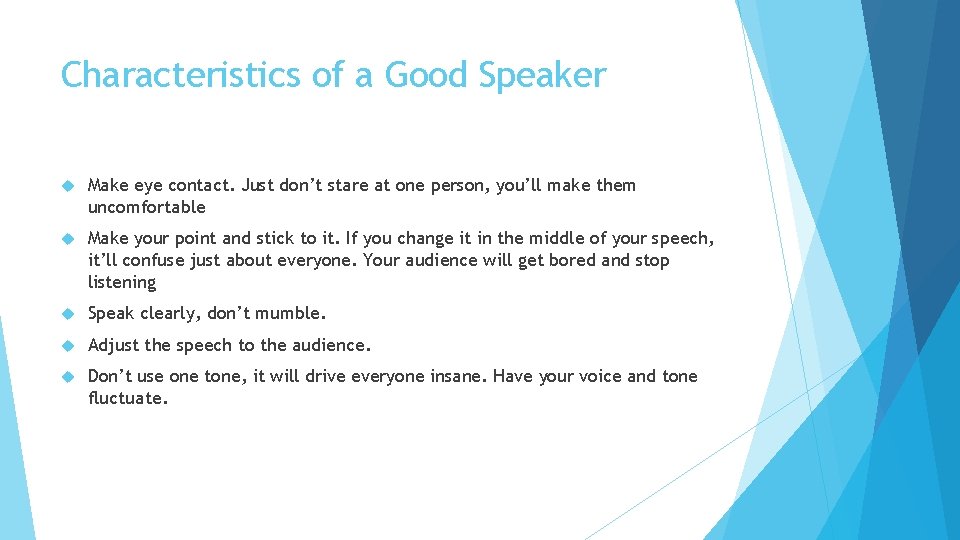 Characteristics of a Good Speaker

Make eye contact. Just don’t stare at one person, you’ll make them uncomfortable

Make your point and stick to it. If you change it in the middle of your speech, it’ll confuse just about everyone. Your audience will get bored and stop listening

Speak clearly, don’t mumble.

Adjust the speech to the audience.

Don’t use one tone, it will drive everyone insane. Have your voice and tone fluctuate.